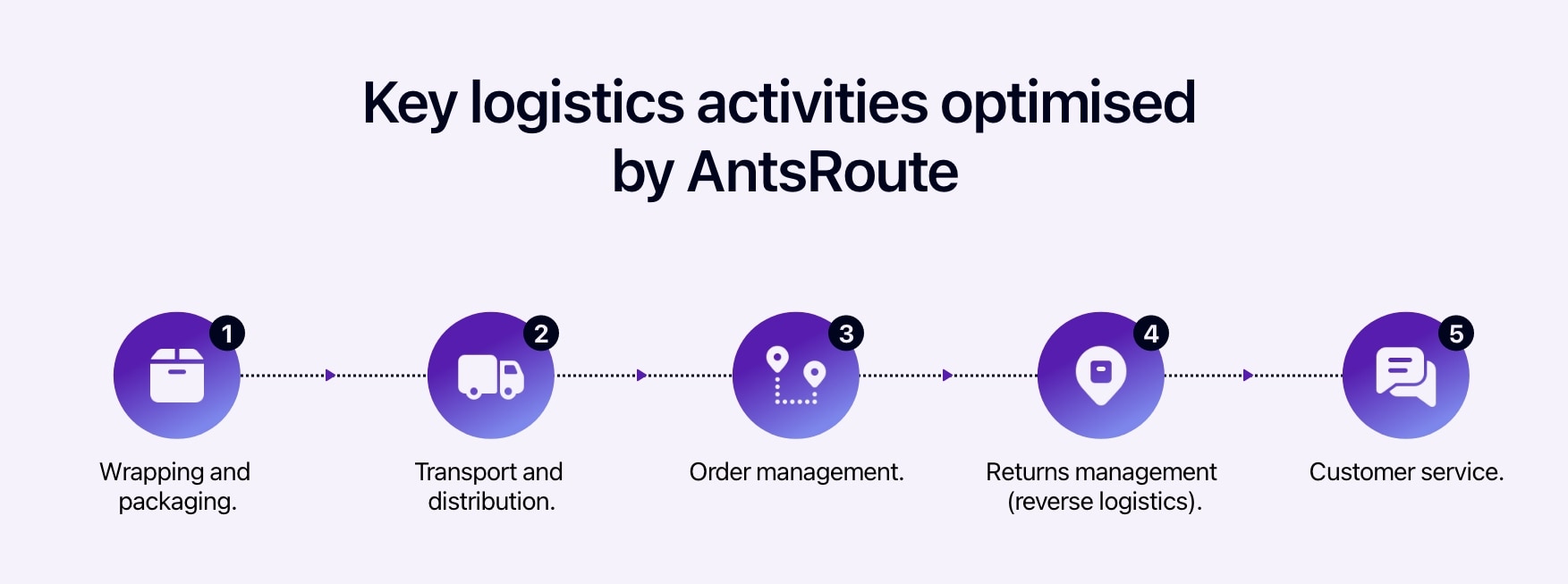 Key logistics activities optimised by AntsRoute

1
Wrapping and packaging.

2
Transport and distribution.

3
Order management.

4
Returns management (reverse logistics).

5
Customer service.